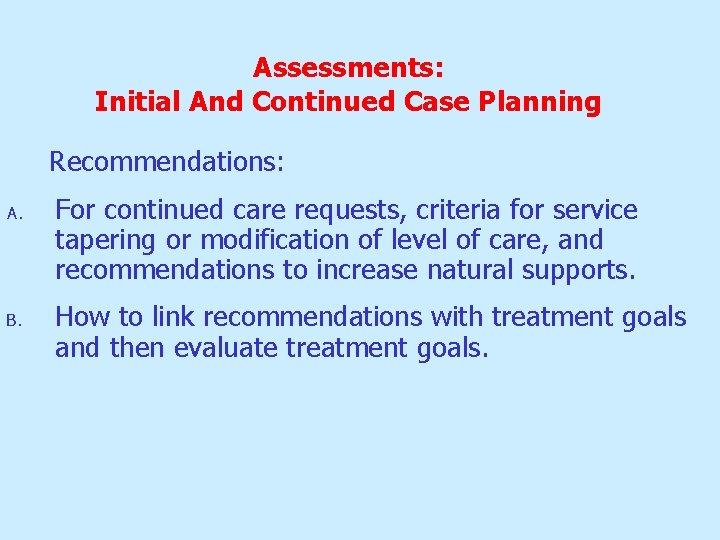 Assessments:
Initial And Continued Case Planning

Recommendations:

A. For continued care requests, criteria for service tapering or modification of level of care, and recommendations to increase natural supports.

B. How to link recommendations with treatment goals and then evaluate treatment goals.